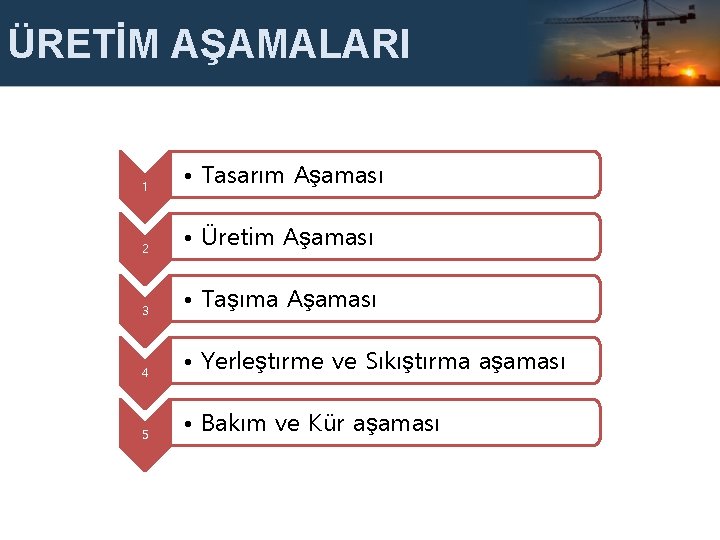 ÜRETİM AŞAMALARI

1
• Tasarım Aşaması

2
• Üretim Aşaması

3
• Taşıma Aşaması

4
• Yerleştirme ve Sıkıştırma aşaması

5
• Bakım ve Kür aşaması